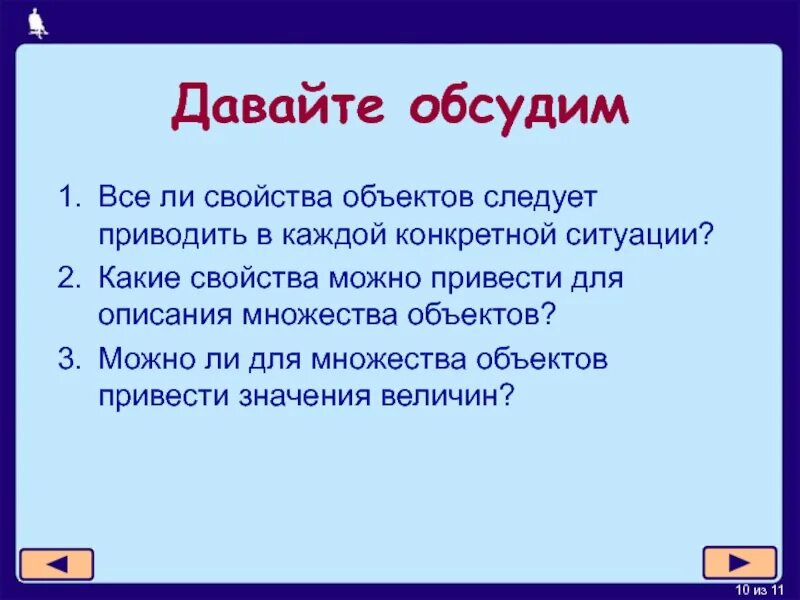 Давайте обсудим

1. Все ли свойства объектов следует приводить в каждой конкретной ситуации?
2. Какие свойства можно привести для описания множества объектов?
3. Можно ли для множества объектов привести значения величин?

10 из 11